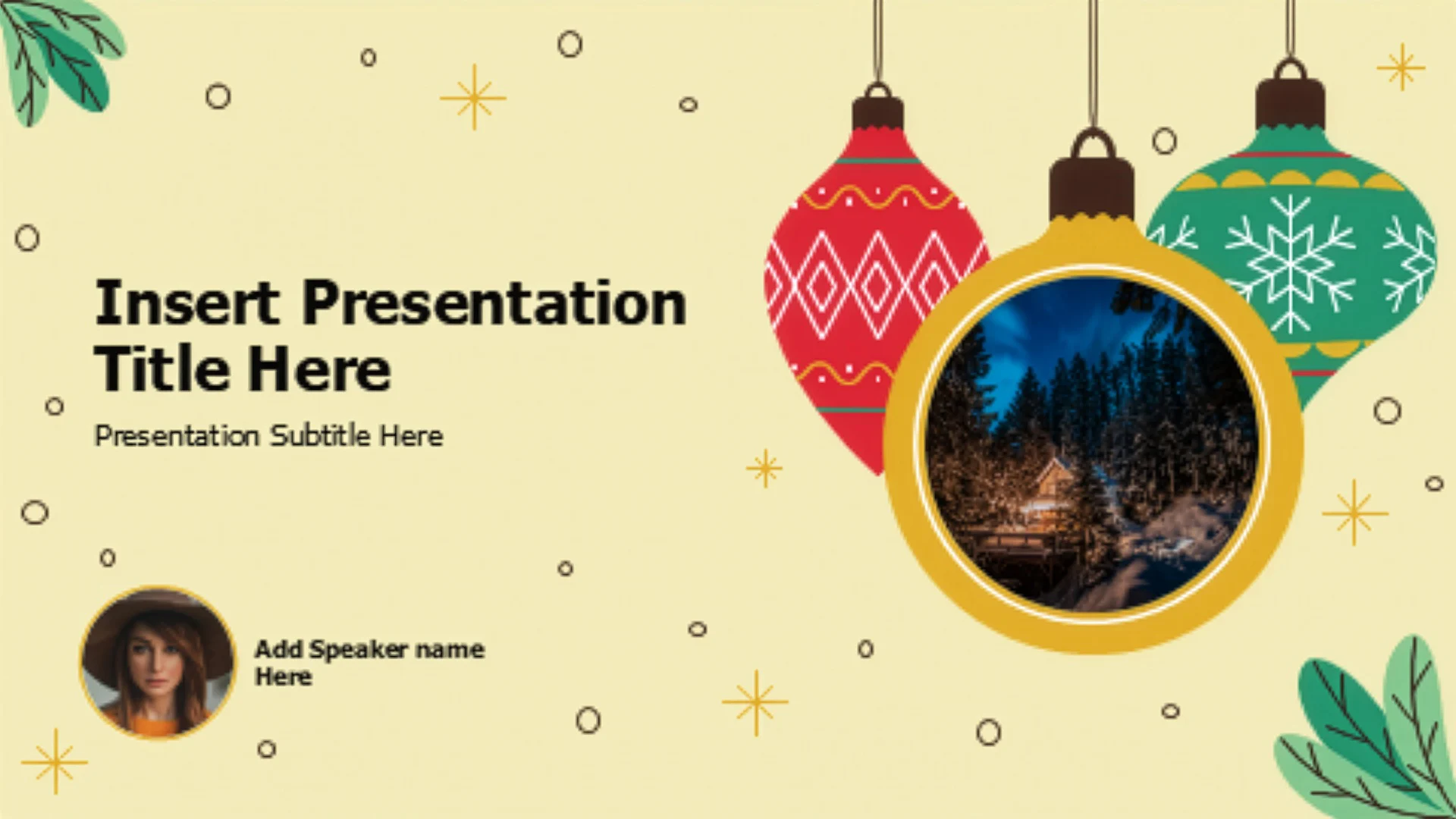 Insert Presentation Title Here

Presentation Subtitle Here

Add Speaker name Here